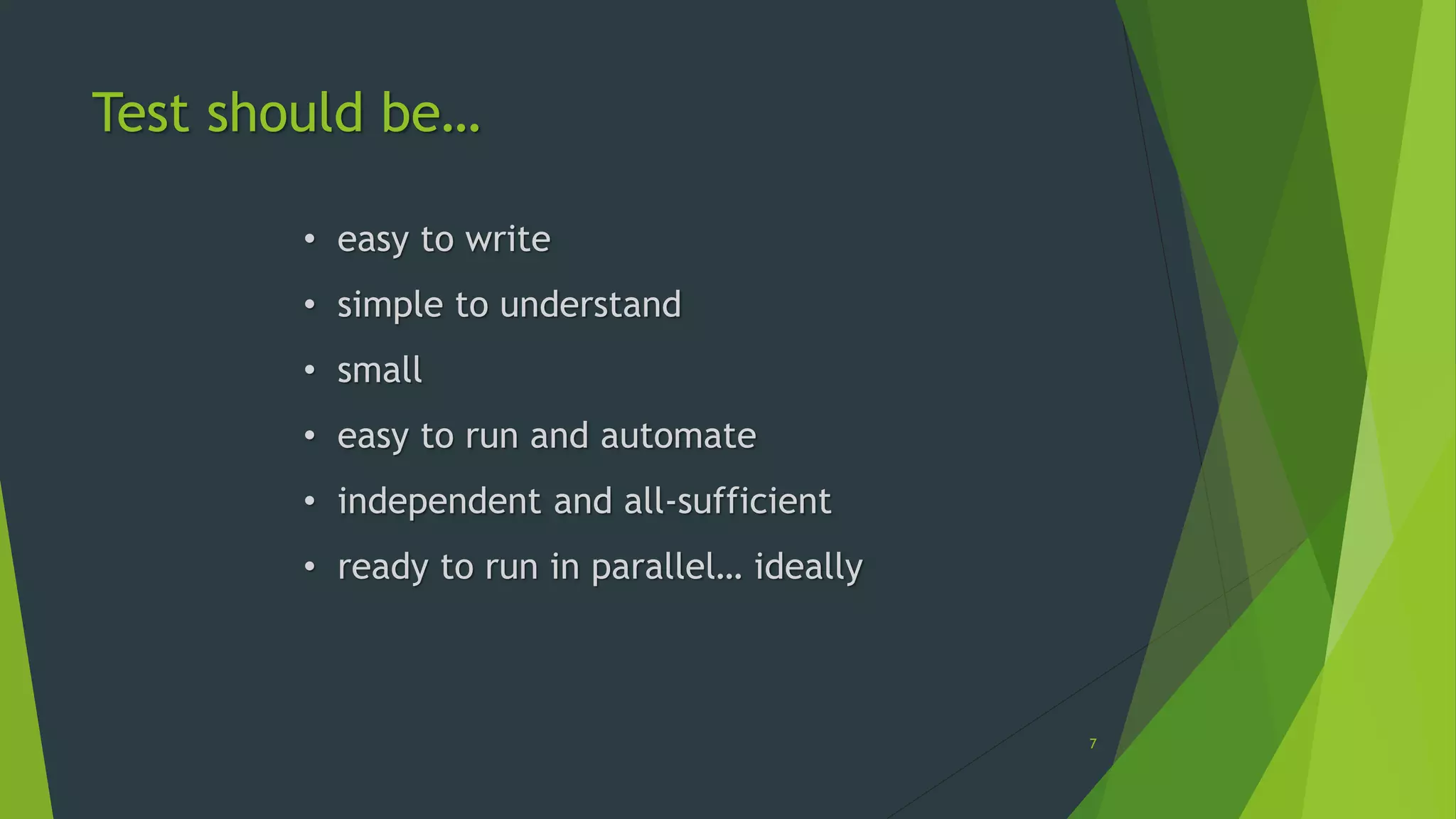 Test should be…

• easy to write
• simple to understand
• small
• easy to run and automate
• independent and all-sufficient
• ready to run in parallel… ideally

7